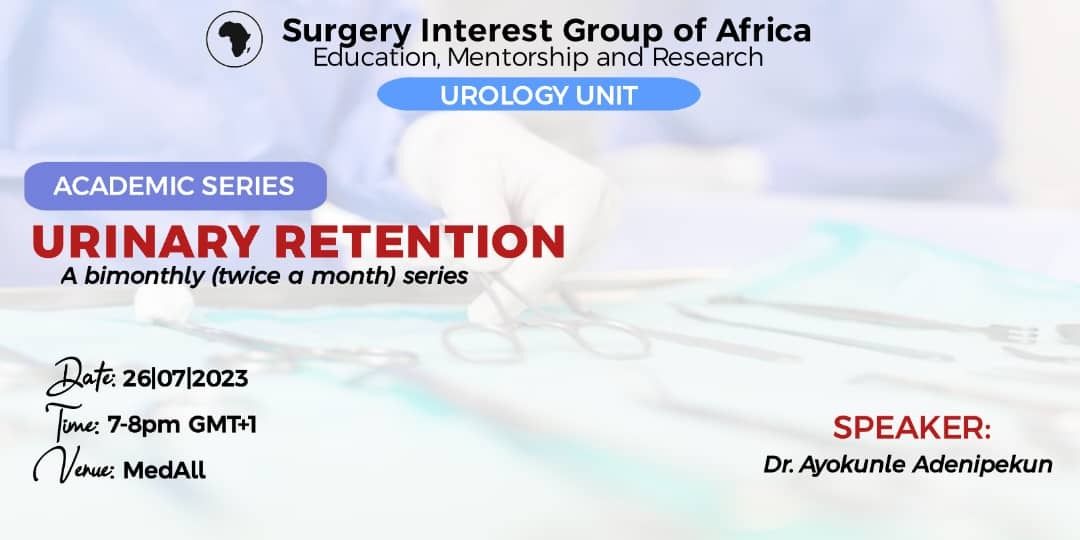 Surgery Interest Group of Africa
Education, Mentorship and Research

UROLOGY UNIT

ACADEMIC SERIES

URINARY RETENTION

A bimonthly (twice a month) series

Date: 26|07|2023
Time: 7-8pm GMT+1
Venue: MedAll

SPEAKER:
Dr. Ayokunle Adenipekun